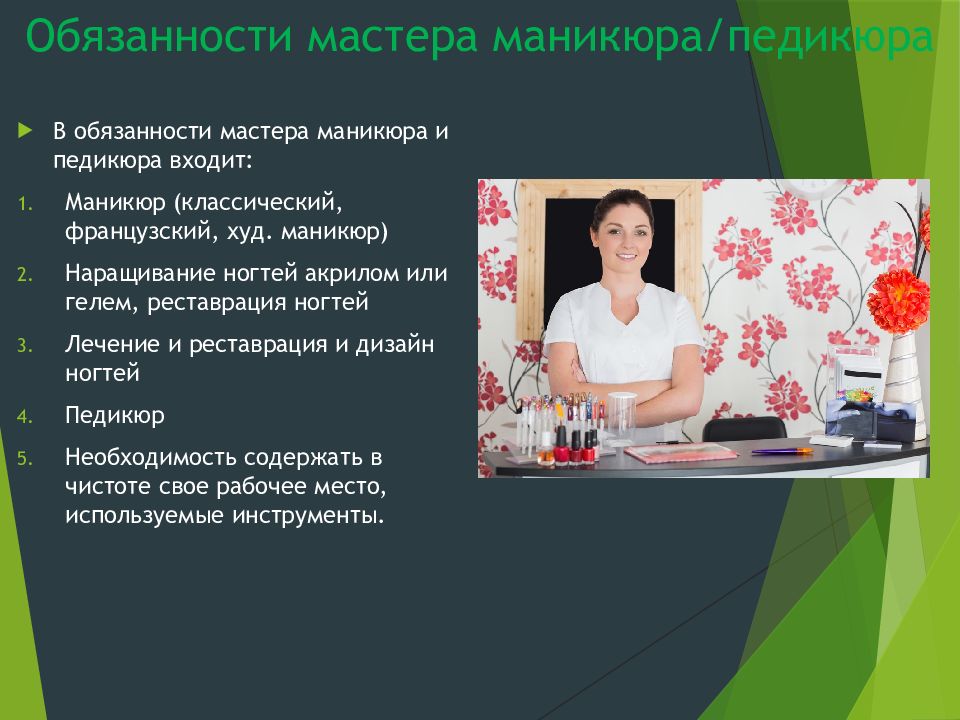 Обязанности мастера маникюра/педикюра

В обязанности мастера маникюра и педикюра входит:

1. Маникюр (классический, французский, худ. маникюр)
2. Наращивание ногтей акрилом или гелем, реставрация ногтей
3. Лечение и реставрация и дизайн ногтей
4. Педикюр
5. Необходимость содержать в чистоте свое рабочее место, используемые инструменты.